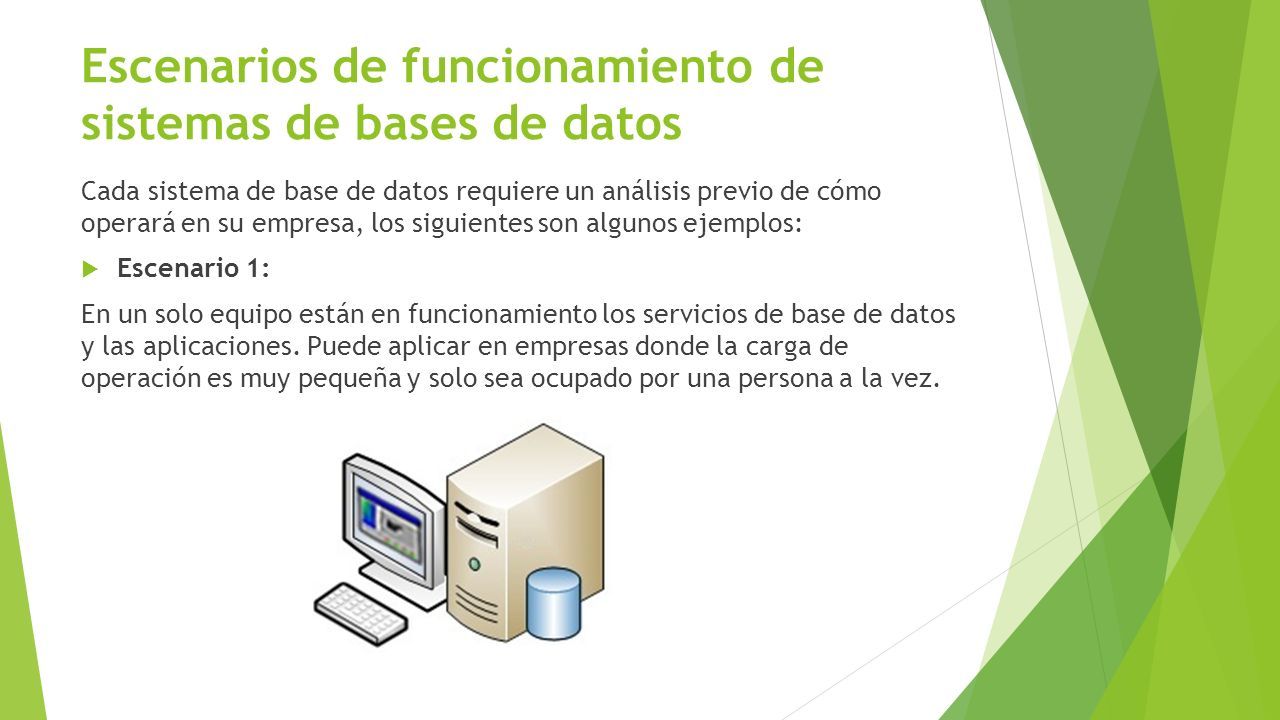 Escenarios de funcionamiento de sistemas de bases de datos

Cada sistema de base de datos requiere un análisis previo de cómo operará en su empresa, los siguientes son algunos ejemplos:

Escenario 1:

En un solo equipo están en funcionamiento los servicios de base de datos y las aplicaciones. Puede aplicar en empresas donde la carga de operación es muy pequeña y solo sea ocupado por una persona a la vez.